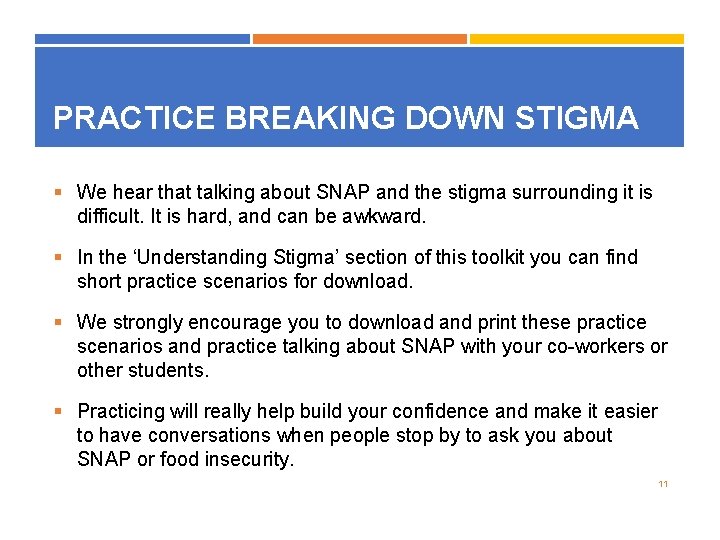 PRACTICE BREAKING DOWN STIGMA

▪ We hear that talking about SNAP and the stigma surrounding it is difficult. It is hard, and can be awkward.

▪ In the 'Understanding Stigma' section of this toolkit you can find short practice scenarios for download.

▪ We strongly encourage you to download and print these practice scenarios and practice talking about SNAP with your co-workers or other students.

▪ Practicing will really help build your confidence and make it easier to have conversations when people stop by to ask you about SNAP or food insecurity.

11